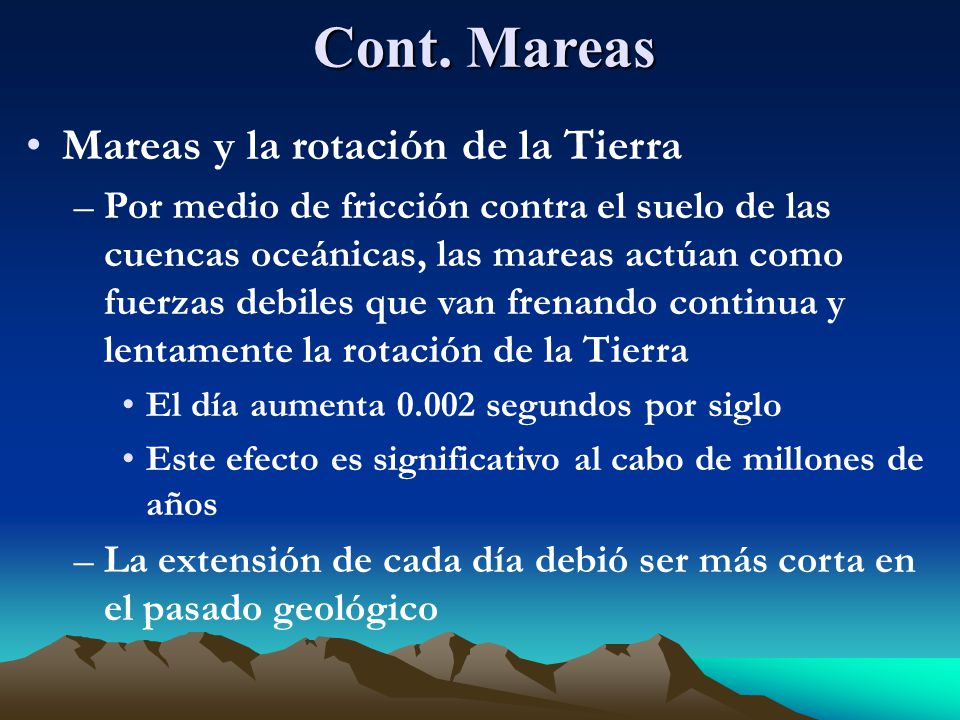 Cont. Mareas

• Mareas y la rotación de la Tierra

– Por medio de fricción contra el suelo de las cuencas oceánicas, las mareas actúan como fuerzas debiles que van frenando continua y lentamente la rotación de la Tierra

• El día aumenta 0.002 segundos por siglo

• Este efecto es significativo al cabo de millones de años

– La extensión de cada día debió ser más corta en el pasado geológico